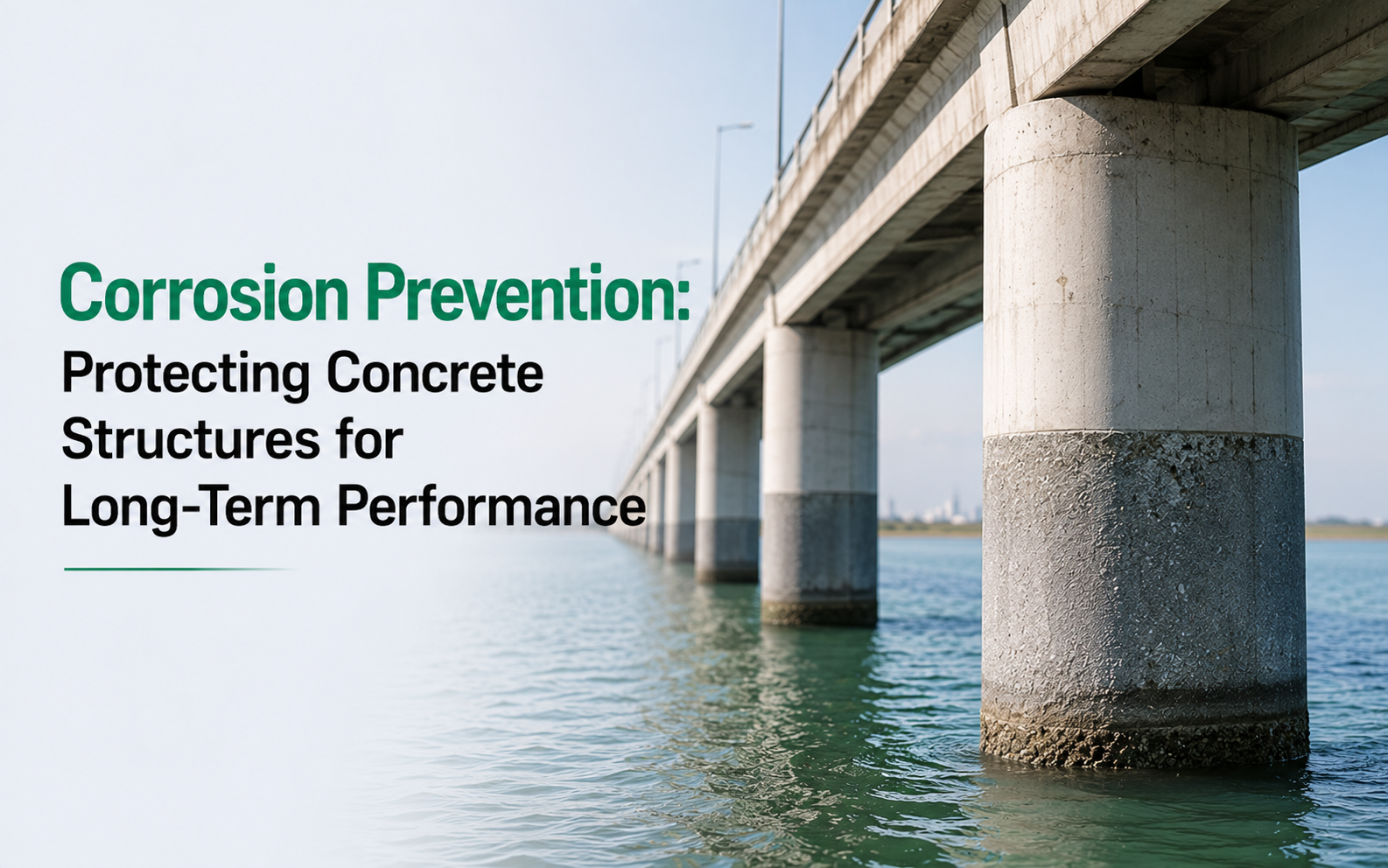 Corrosion Prevention:

Protecting Concrete Structures for Long-Term Performance